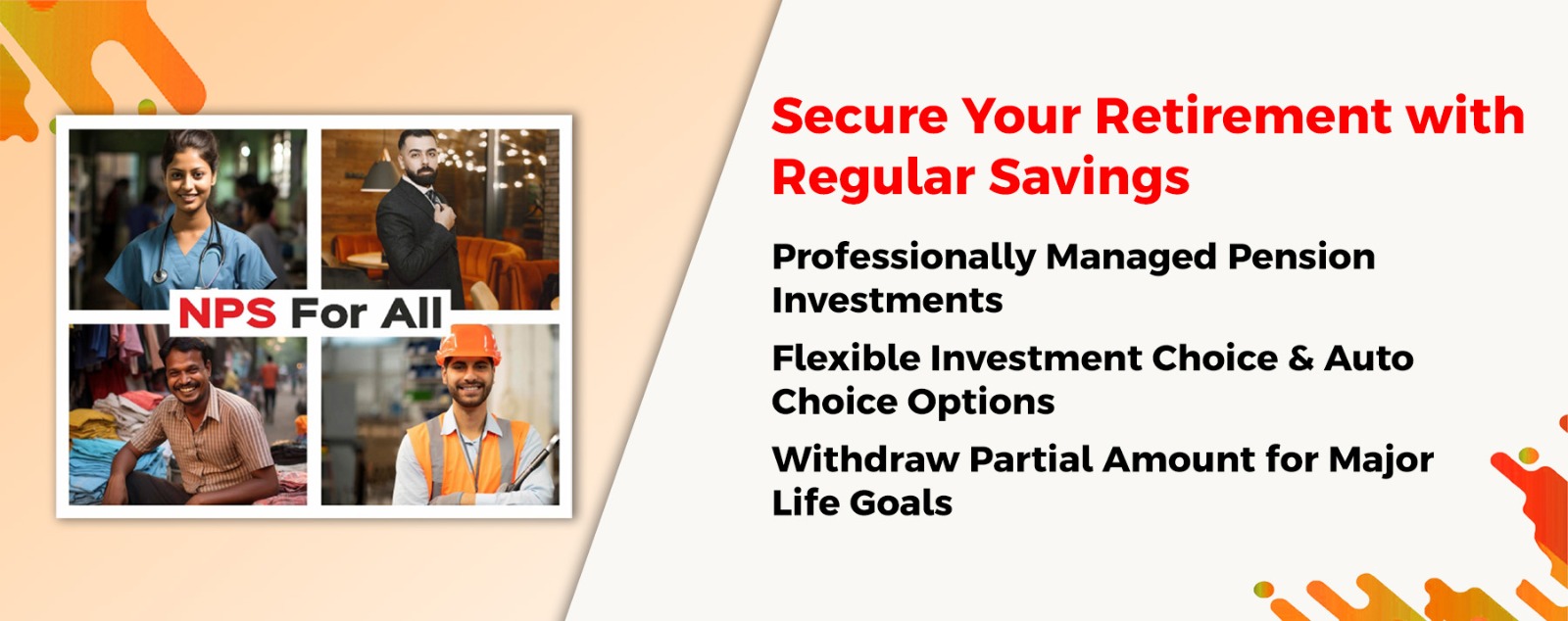 NPS For All

Secure Your Retirement with Regular Savings

Professionally Managed Pension Investments

Flexible Investment Choice & Auto Choice Options

Withdraw Partial Amount for Major Life Goals